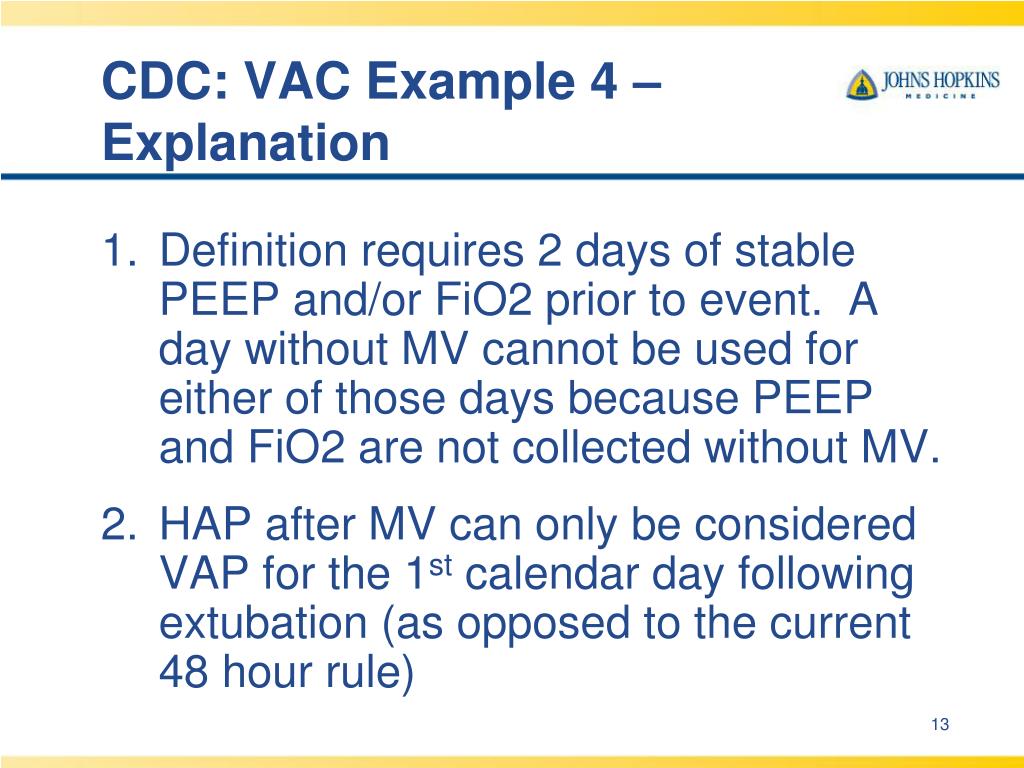 CDC: VAC Example 4 – Explanation

JOHNS HOPKINS
MEDICINE

1. Definition requires 2 days of stable PEEP and/or FiO2 prior to event. A day without MV cannot be used for either of those days because PEEP and FiO2 are not collected without MV.

2. HAP after MV can only be considered VAP for the 1$^{st}$ calendar day following extubation (as opposed to the current 48 hour rule)

13